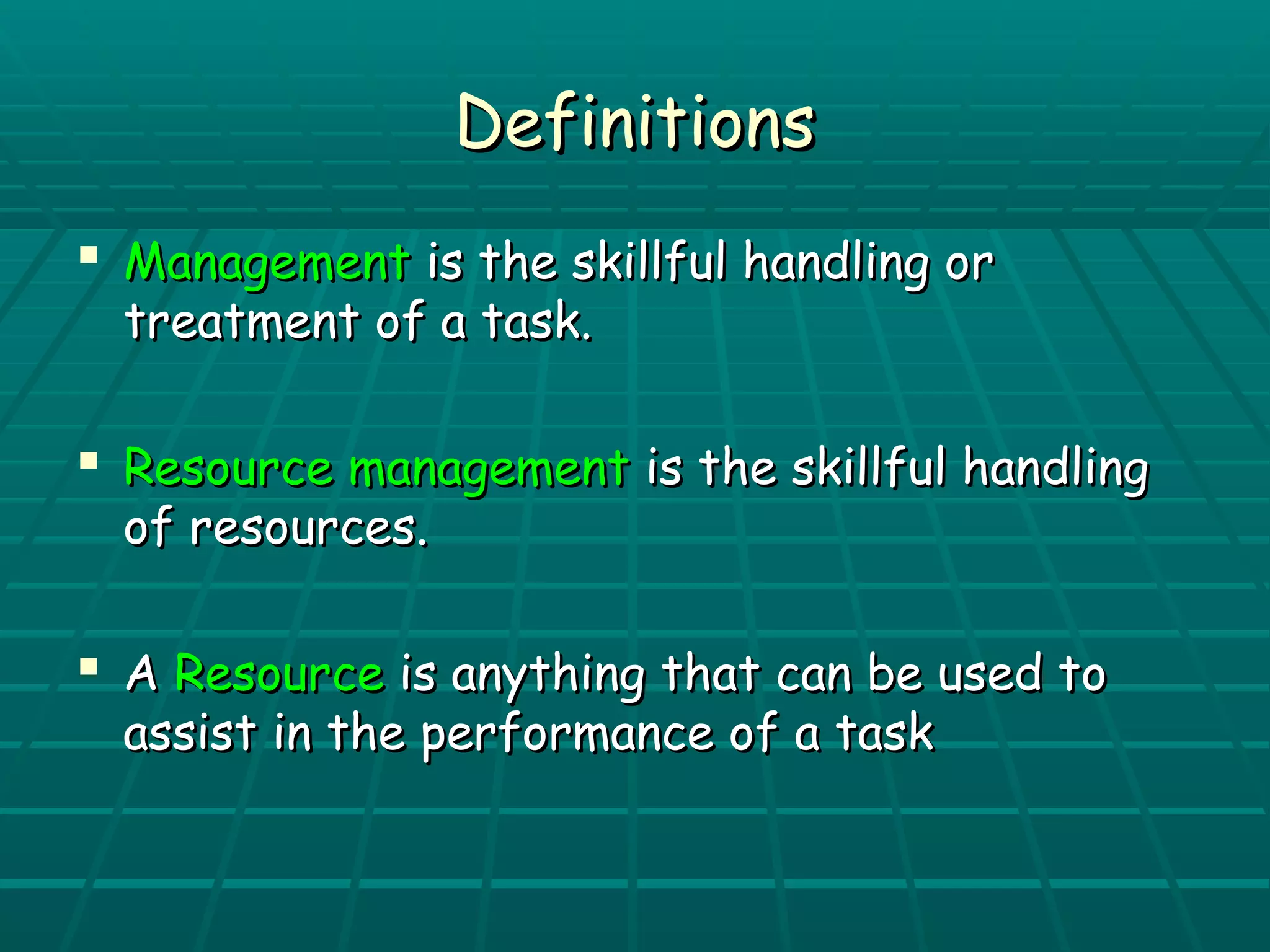 Definitions

▪ Management is the skillful handling or treatment of a task.

▪ Resource management is the skillful handling of resources.

▪ A Resource is anything that can be used to assist in the performance of a task